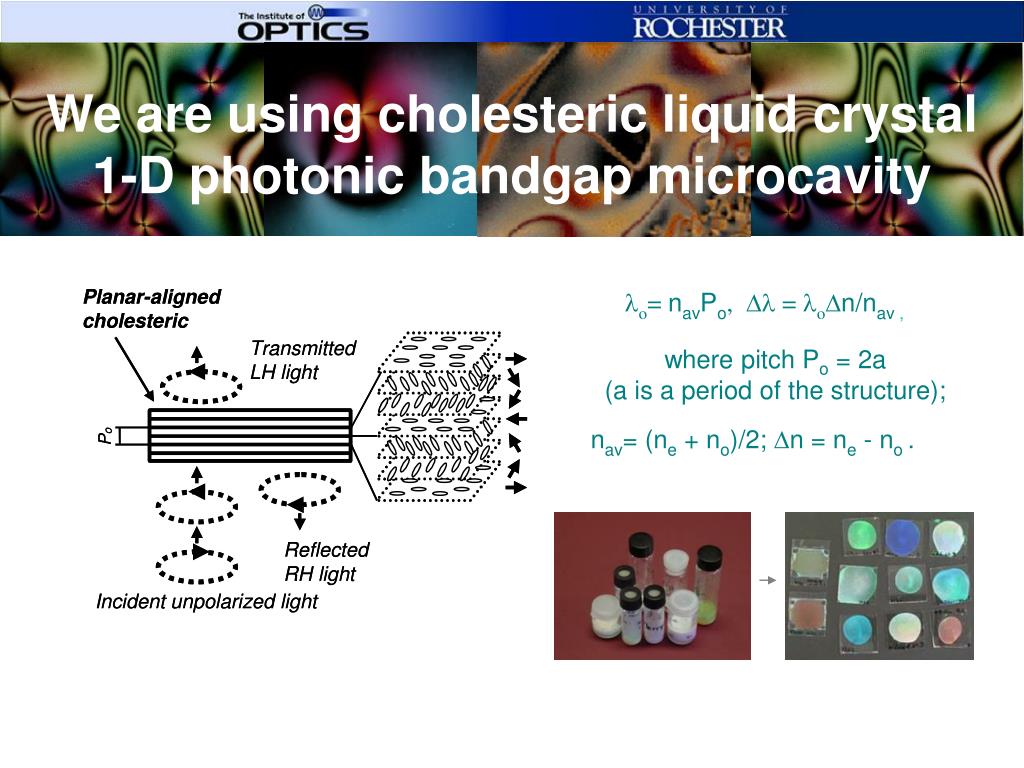 The Institute of OPTICS

UNIVERSITY OF ROCHESTER

We are using cholesteric liquid crystal 1-D photonic bandgap microcavity

Planar-aligned cholesteric

Transmitted LH light

$P_o$

Reflected RH light

Incident unpolarized light

$\lambda_o = n_{av}P_o$, $\Delta\lambda = \lambda_o\Delta n/n_{av}$ ,

where pitch $P_o = 2a$
(a is a period of the structure);

$n_{av} = (n_e + n_o)/2$; $\Delta n = n_e - n_o$ .